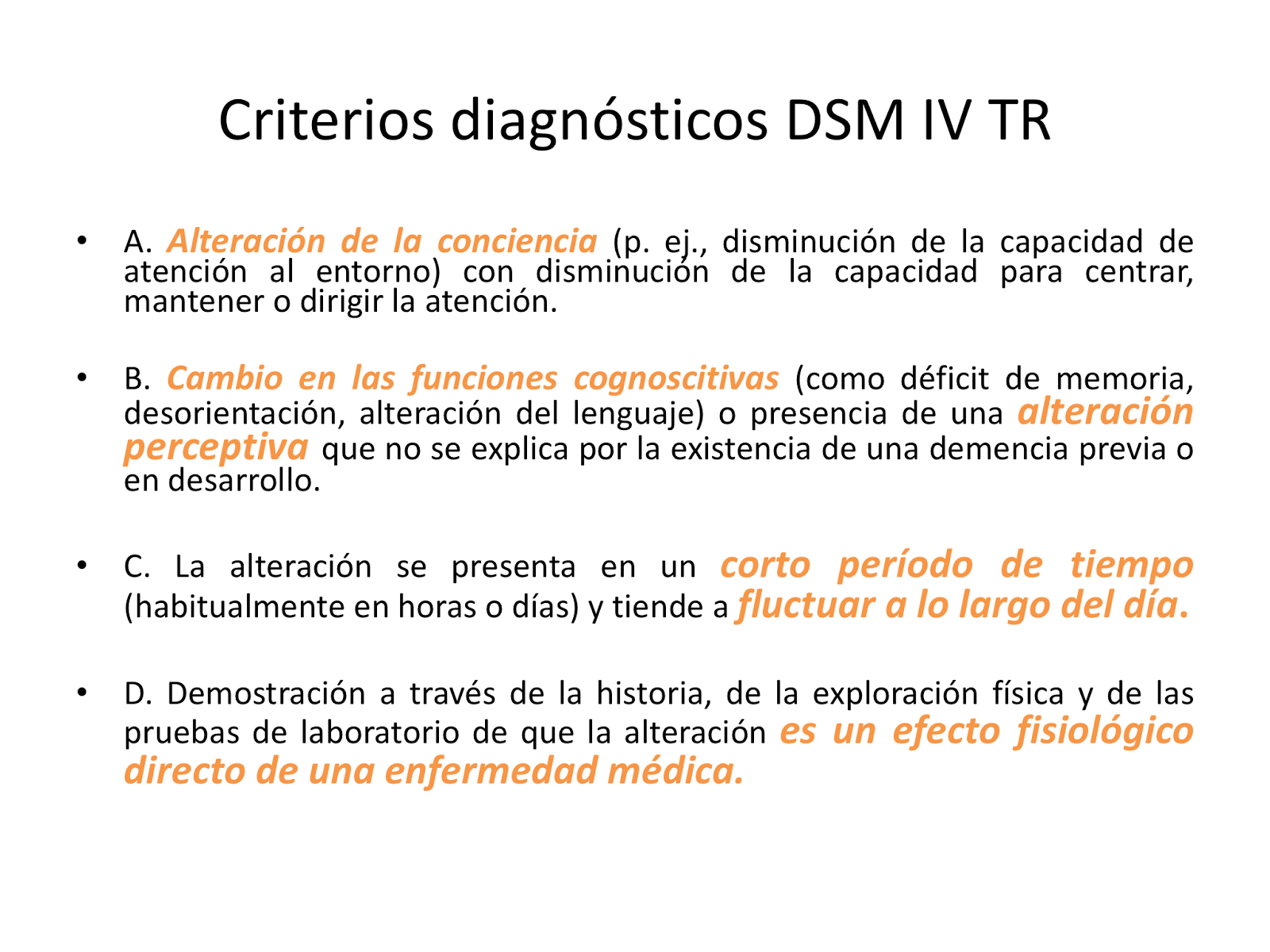 Criterios diagnósticos DSM IV TR

• A. Alteración de la conciencia (p. ej., disminución de la capacidad de atención al entorno) con disminución de la capacidad para centrar, mantener o dirigir la atención.

• B. Cambio en las funciones cognoscitivas (como déficit de memoria, desorientación, alteración del lenguaje) o presencia de una alteración perceptiva que no se explica por la existencia de una demencia previa o en desarrollo.

• C. La alteración se presenta en un corto período de tiempo (habitualmente en horas o días) y tiende a fluctuar a lo largo del día.

• D. Demostración a través de la historia, de la exploración física y de las pruebas de laboratorio de que la alteración es un efecto fisiológico directo de una enfermedad médica.